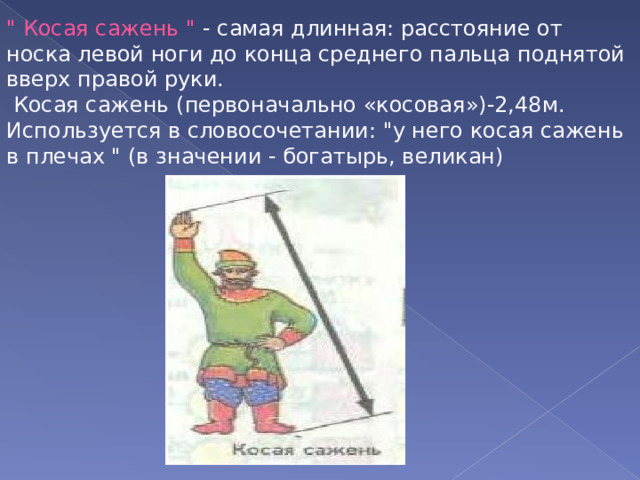 " Косая сажень " - самая длинная: расстояние от носка левой ноги до конца среднего пальца поднятой вверх правой руки.

Косая сажень (первоначально «косовая»)-2,48м. Используется в словосочетании: "у него косая сажень в плечах " (в значении - богатырь, великан)

Косая сажень